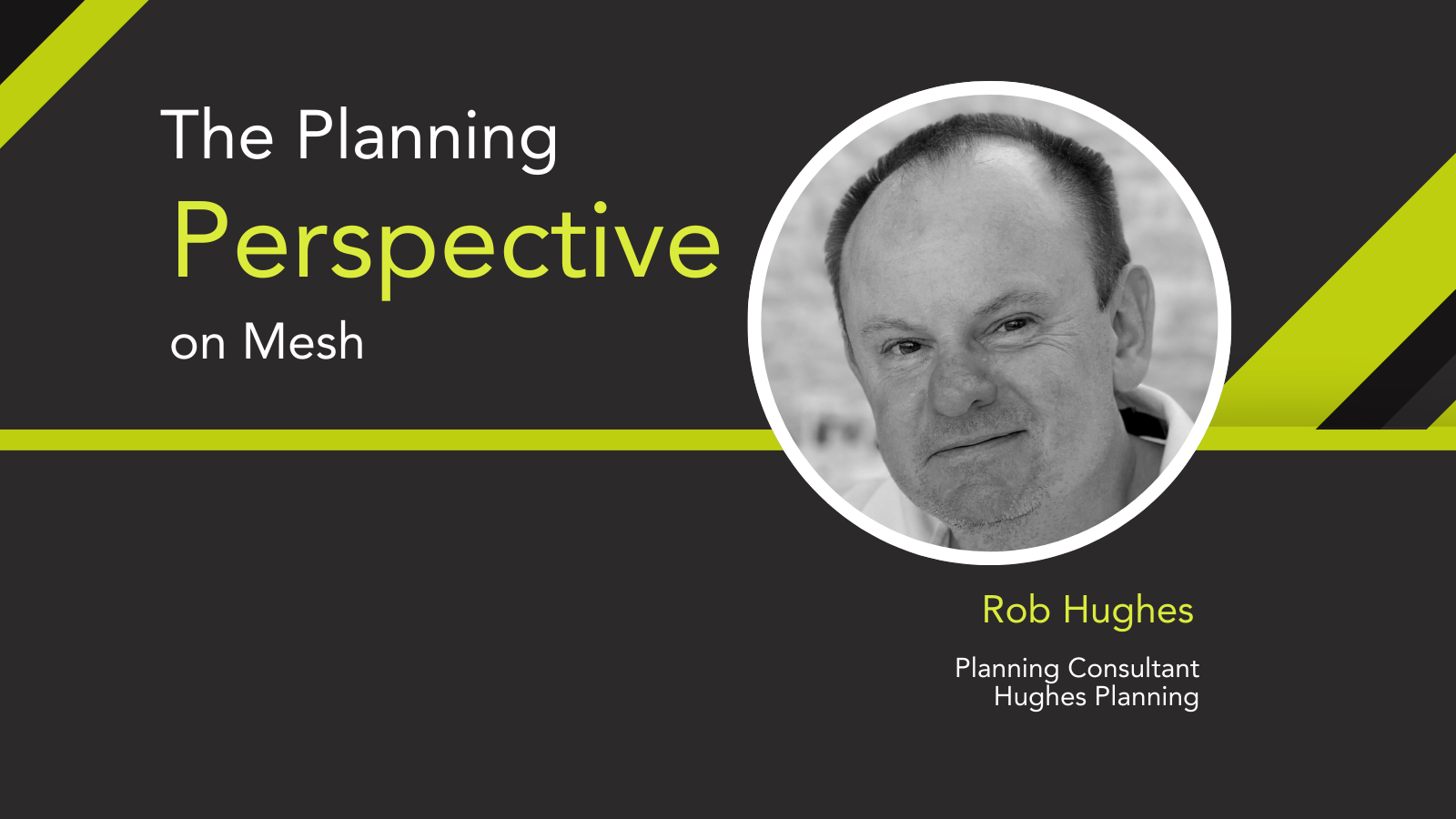 The Planning
Perspective
on Mesh

Rob Hughes

Planning Consultant
Hughes Planning